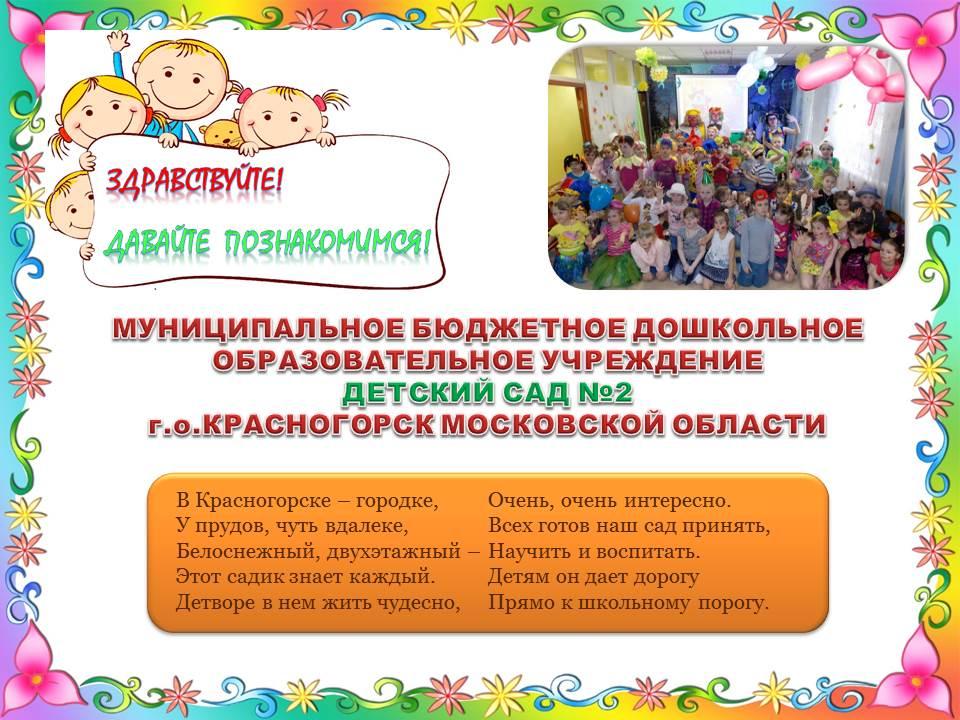 ЗДРАВСТВУЙТЕ!
ДАВАЙТЕ ПОЗНАКОМИМСЯ!

МУНИЦИПАЛЬНОЕ БЮДЖЕТНОЕ ДОШКОЛЬНОЕ ОБРАЗОВАТЕЛЬНОЕ УЧРЕЖДЕНИЕ
ДЕТСКИЙ САД №2
г.о.КРАСНОГОРСК МОСКОВСКОЙ ОБЛАСТИ

В Красногорске – городке,
У прудов, чуть вдалеке,
Белоснежный, двухэтажный –
Этот садик знает каждый.
Детворе в нем жить чудесно,

Очень, очень интересно.
Всех готов наш сад принять,
Научить и воспитать.
Детям он дает дорогу
Прямо к школьному порогу.